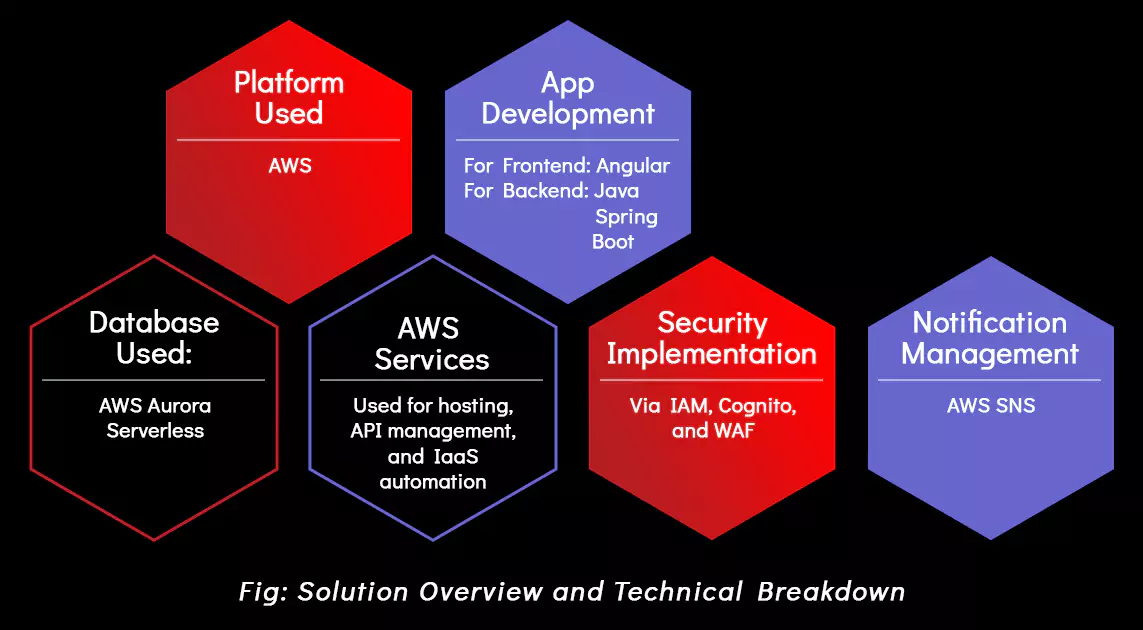 Platform Used

AWS

App Development

For Frontend: Angular
For Backend: Java Spring Boot

Database Used:

AWS Aurora Serverless

AWS Services

Used for hosting, API management, and IaaS automation

Security Implementation

Via IAM, Cognito, and WAF

Notification Management

AWS SNS

Fig: Solution Overview and Technical Breakdown